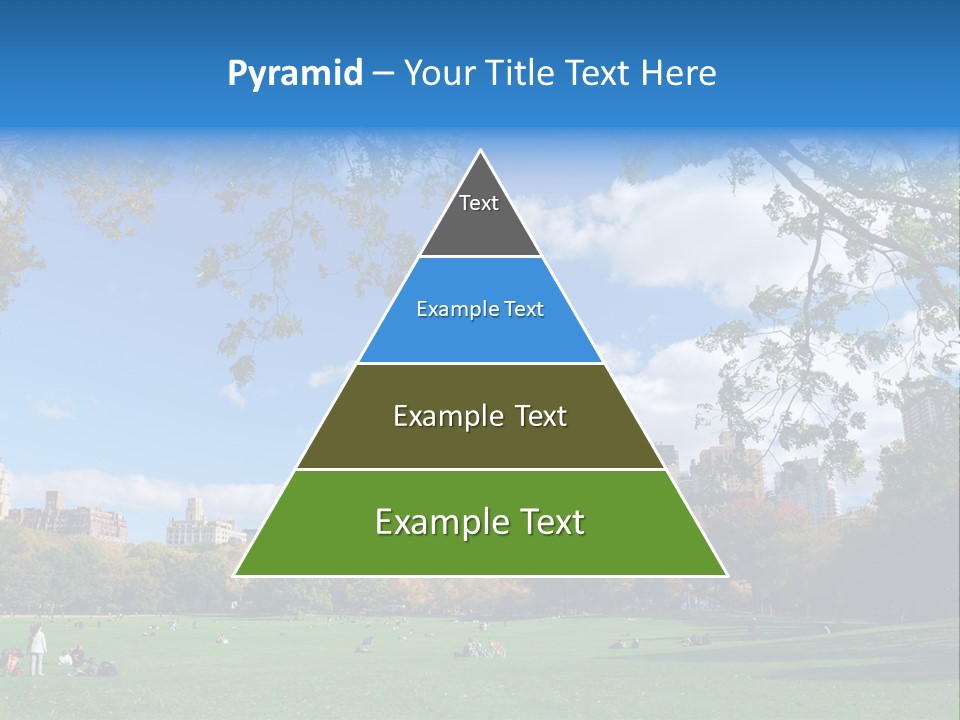 Pyramid – Your Title Text Here

Text

Example Text

Example Text

Example Text